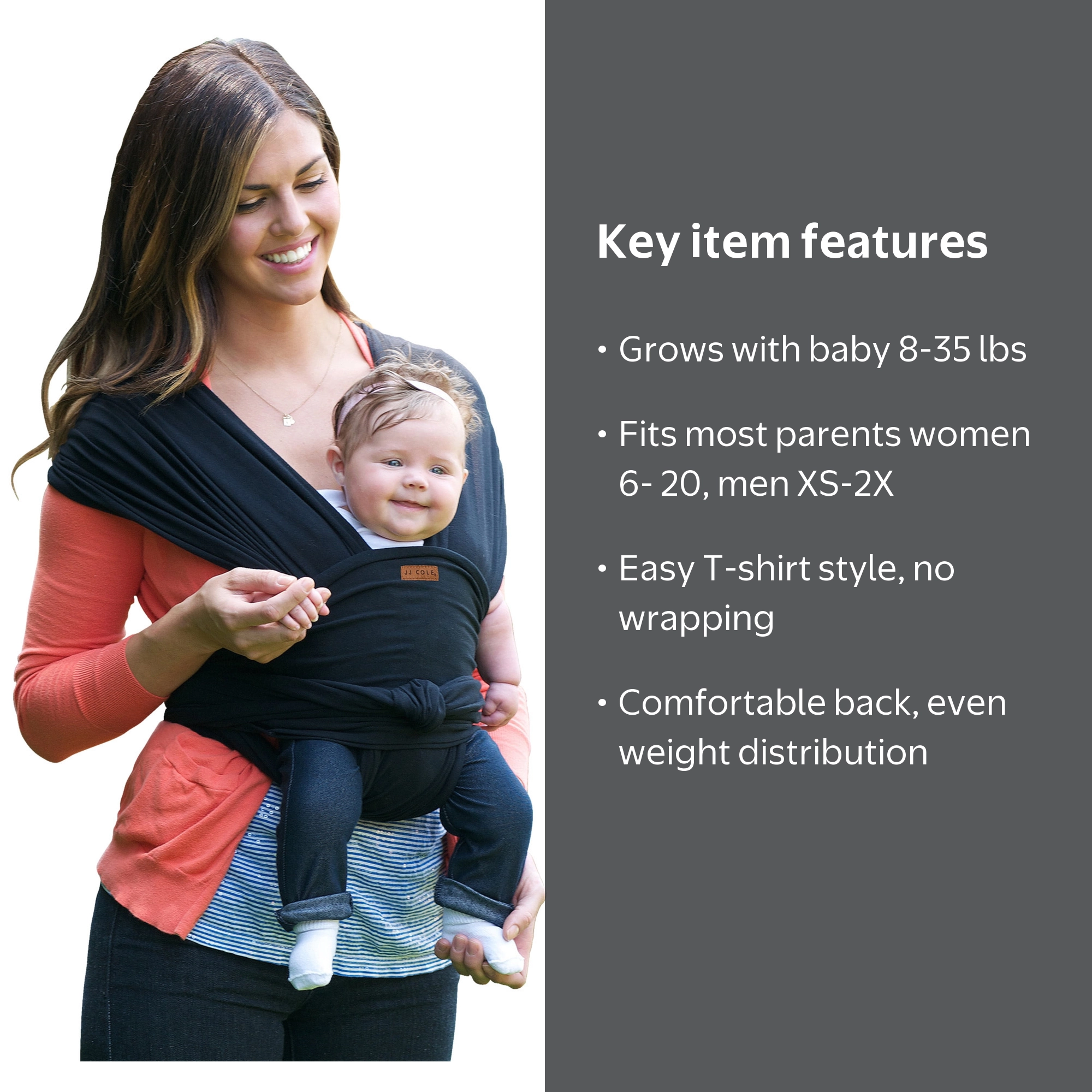 JJ COLE

Key item features

• Grows with baby 8-35 lbs

• Fits most parents women 6- 20, men XS-2X

• Easy T-shirt style, no wrapping

• Comfortable back, even weight distribution